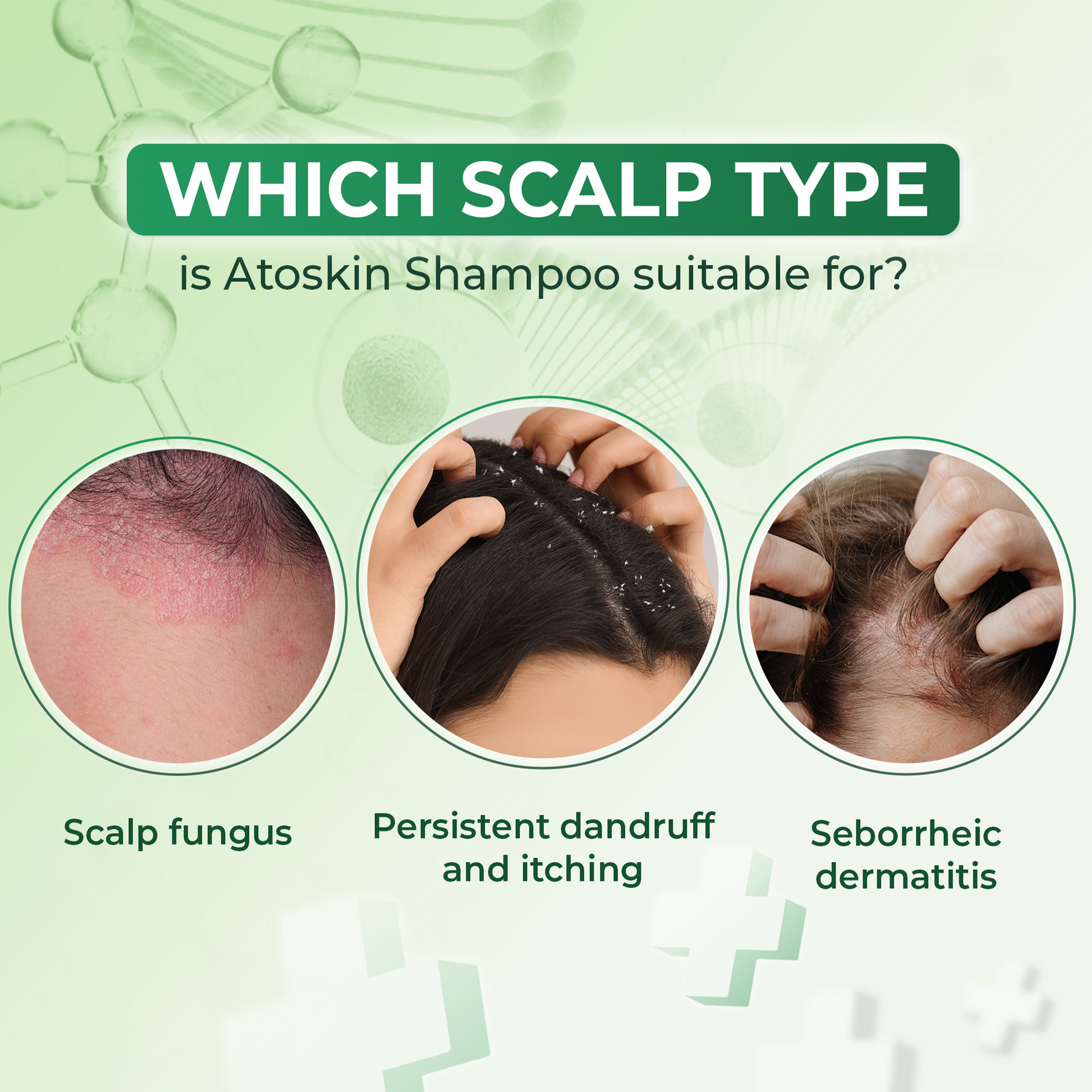 WHICH SCALP TYPE

is Atoskin Shampoo suitable for?

Scalp fungus

Persistent dandruff and itching

Seborrheic dermatitis